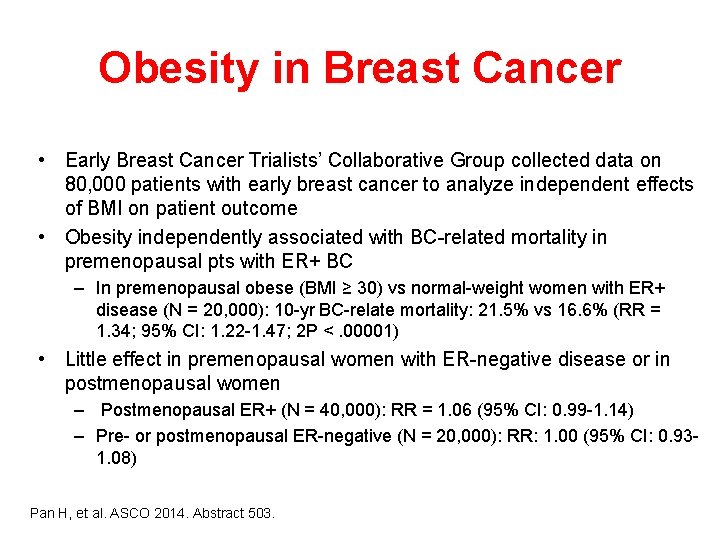 Obesity in Breast Cancer

• Early Breast Cancer Trialists' Collaborative Group collected data on 80,000 patients with early breast cancer to analyze independent effects of BMI on patient outcome

• Obesity independently associated with BC-related mortality in premenopausal pts with ER+ BC

– In premenopausal obese (BMI ≥ 30) vs normal-weight women with ER+ disease (N = 20,000): 10-yr BC-relate mortality: 21.5% vs 16.6% (RR = 1.34; 95% CI: 1.22-1.47; 2P < .00001)

• Little effect in premenopausal women with ER-negative disease or in postmenopausal women

– Postmenopausal ER+ (N = 40,000): RR = 1.06 (95% CI: 0.99-1.14)

– Pre- or postmenopausal ER-negative (N = 20,000): RR: 1.00 (95% CI: 0.93-1.08)

Pan H, et al. ASCO 2014. Abstract 503.